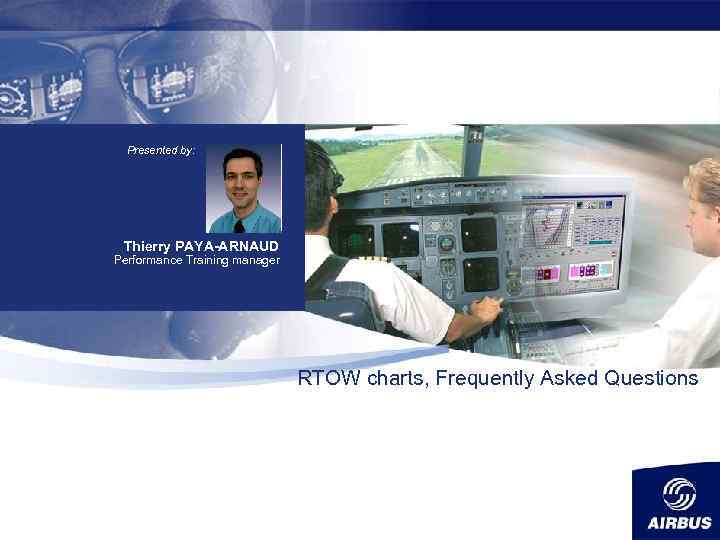 Presented by:

Thierry PAYA-ARNAUD
Performance Training manager

RTOW charts, Frequently Asked Questions

AIRBUS